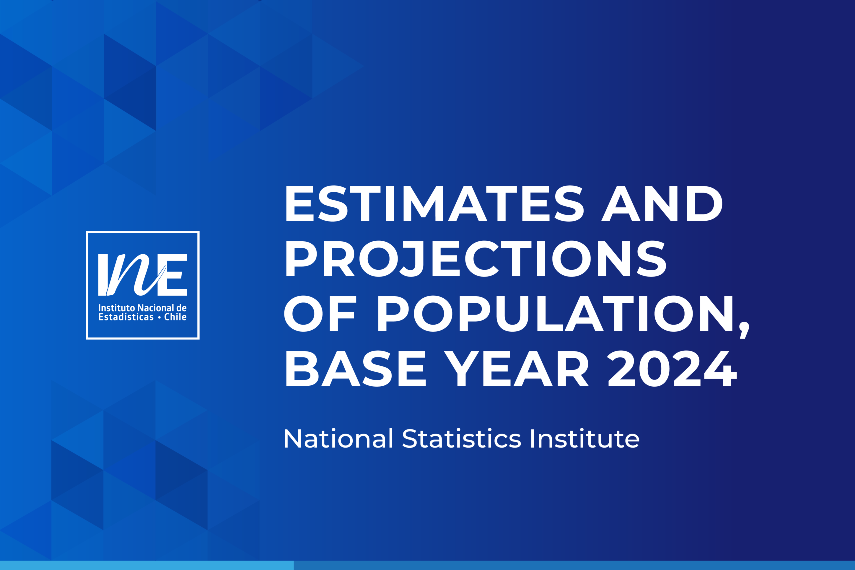 INE
Instituto Nacional de Estadísticas • Chile

ESTIMATES AND PROJECTIONS OF POPULATION, BASE YEAR 2024

National Statistics Institute